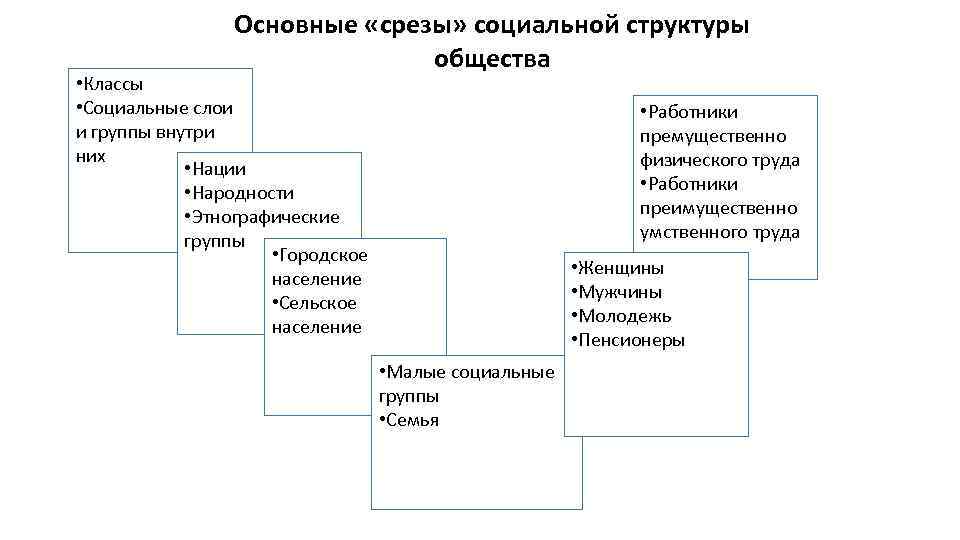 Основные «срезы» социальной структуры общества

•Классы
•Социальные слои и группы внутри них

•Нации
•Народности
•Этнографические группы

•Городское население
•Сельское население

•Малые социальные группы
•Семья

•Женщины
•Мужчины
•Молодежь
•Пенсионеры

•Работники премущественно физического труда
•Работники преимущественно умственного труда